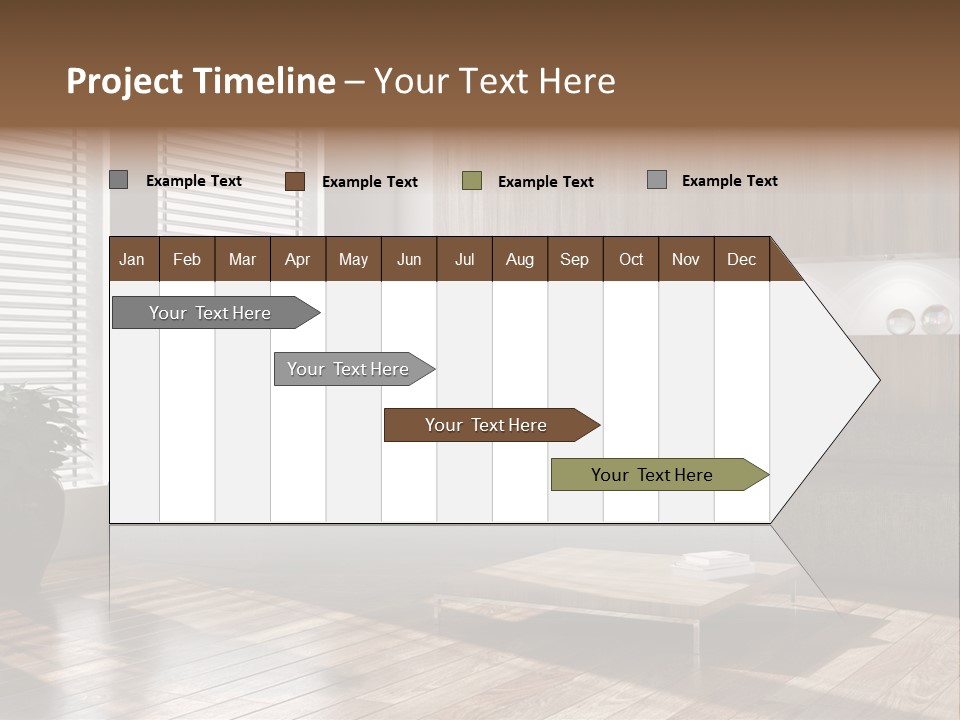 Project Timeline – Your Text Here

Example Text
Example Text
Example Text
Example Text

| Jan | Feb | Mar | Apr | May | Jun | Jul | Aug | Sep | Oct | Nov | Dec |
|---|---|---|---|---|---|---|---|---|---|---|---|

Your Text Here

Your Text Here

Your Text Here

Your Text Here